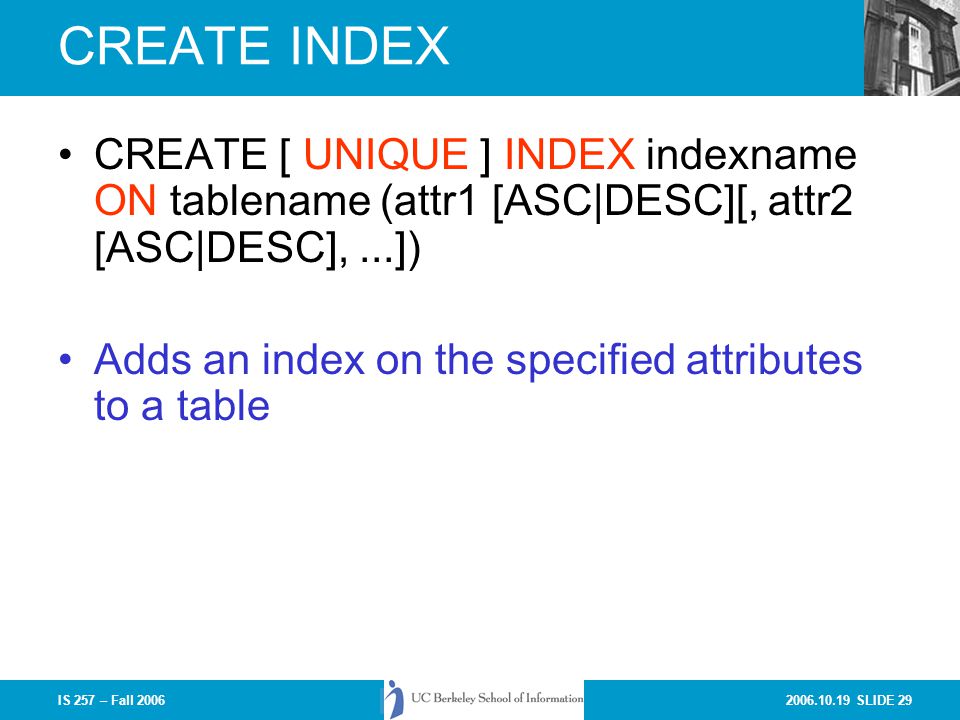 CREATE INDEX

• CREATE [ UNIQUE ] INDEX indexname ON tablename (attr1 [ASC|DESC][, attr2 [ASC|DESC], ...])

• Adds an index on the specified attributes to a table

IS 257 – Fall 2006

UC Berkeley School of Information

2006.10.19 SLIDE 29